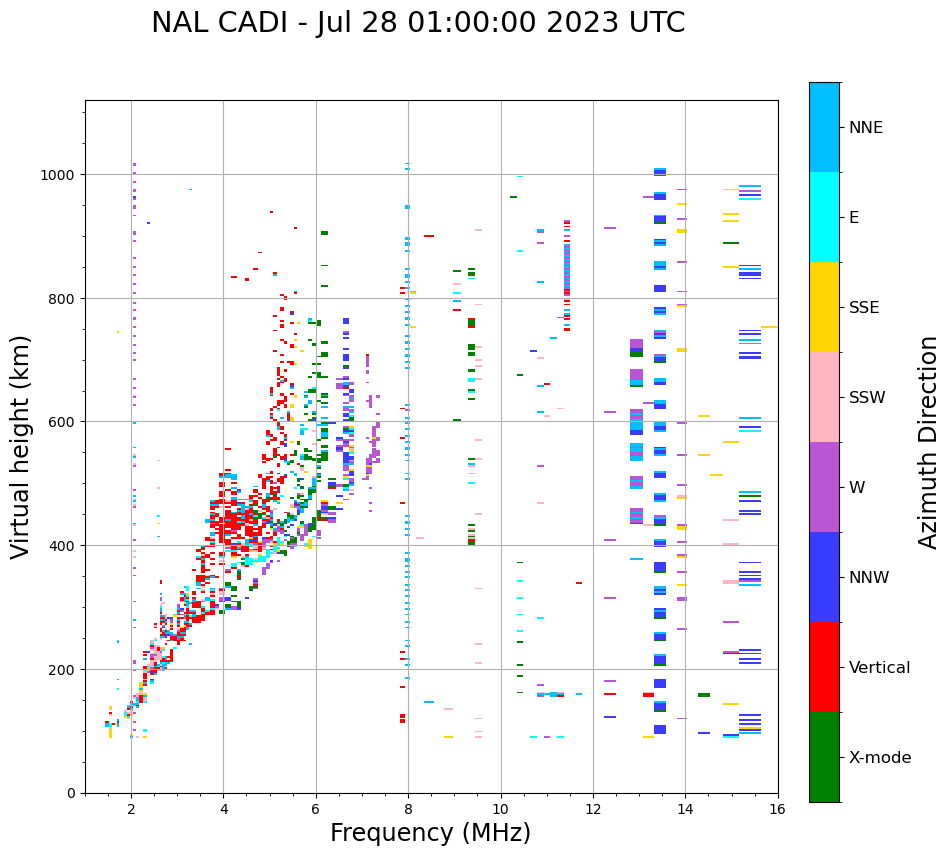 NAL CADI - Jul 28 01:00:00 2023 UTC

Virtual height (km)

1000
800
600
400
200
0

2
4
6
8
10
12
14
16

Frequency (MHz)

NNE
E
SSE
SSW
W
NNW
Vertical
X-mode

Azimuth Direction